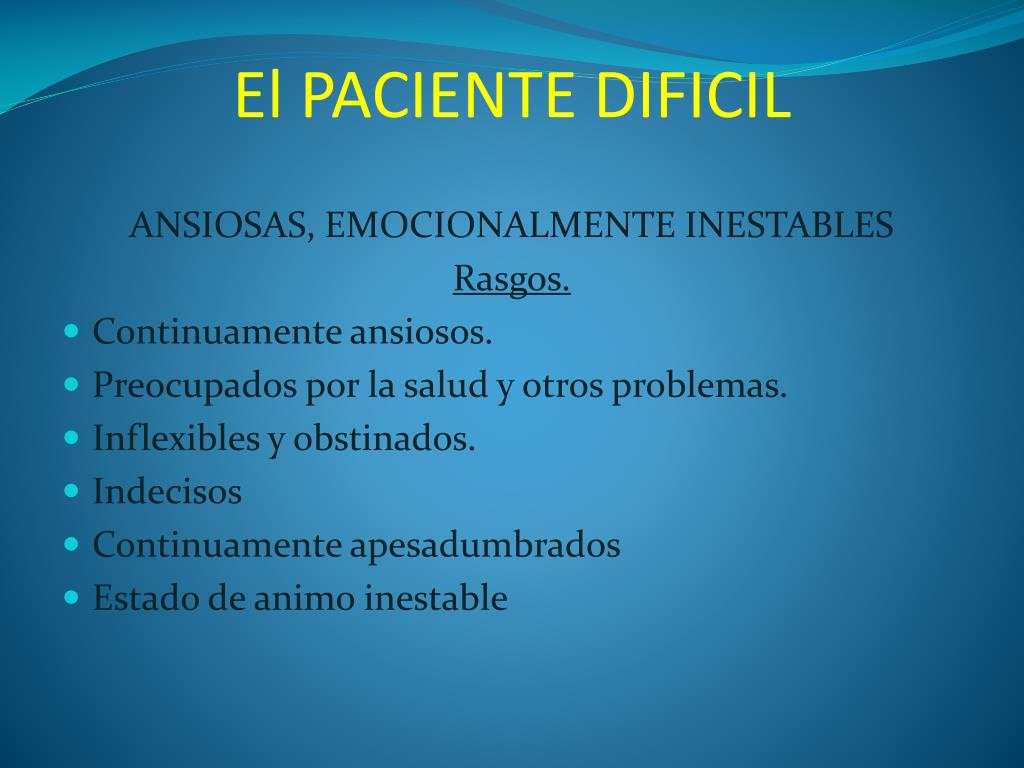 El PACIENTE DIFICIL

ANSIOSAS, EMOCIONALMENTE INESTABLES

Rasgos.

- Continuamente ansiosos.
- Preocupados por la salud y otros problemas.
- Inflexibles y obstinados.
- Indecisos
- Continuamente apesadumbrados
- Estado de animo inestable